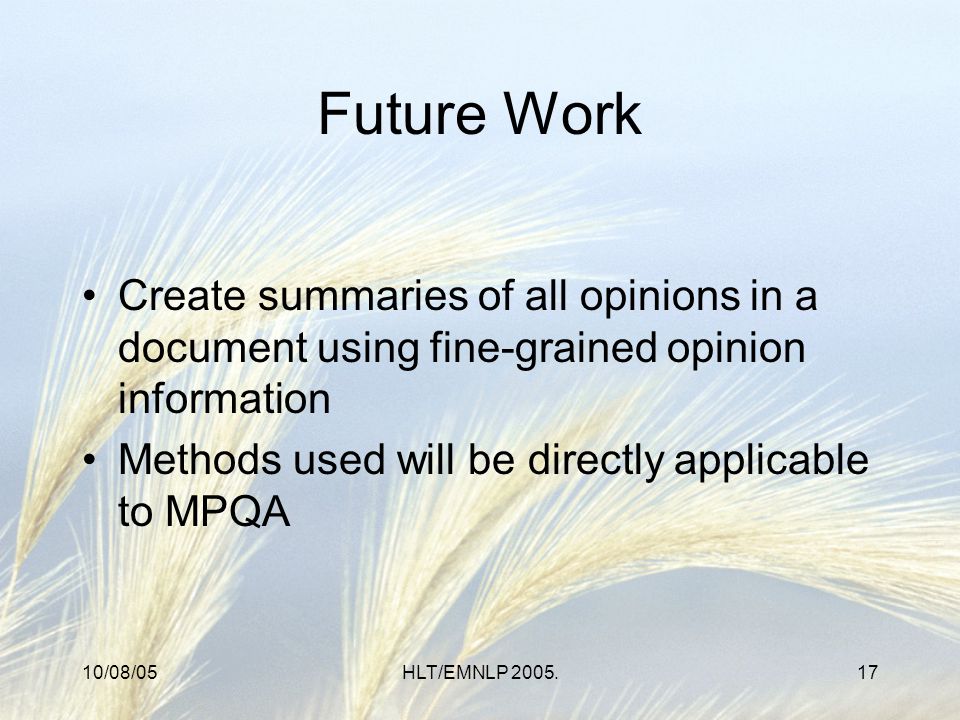 Future Work

• Create summaries of all opinions in a document using fine-grained opinion information
• Methods used will be directly applicable to MPQA

10/08/05

HLT/EMNLP 2005.

17